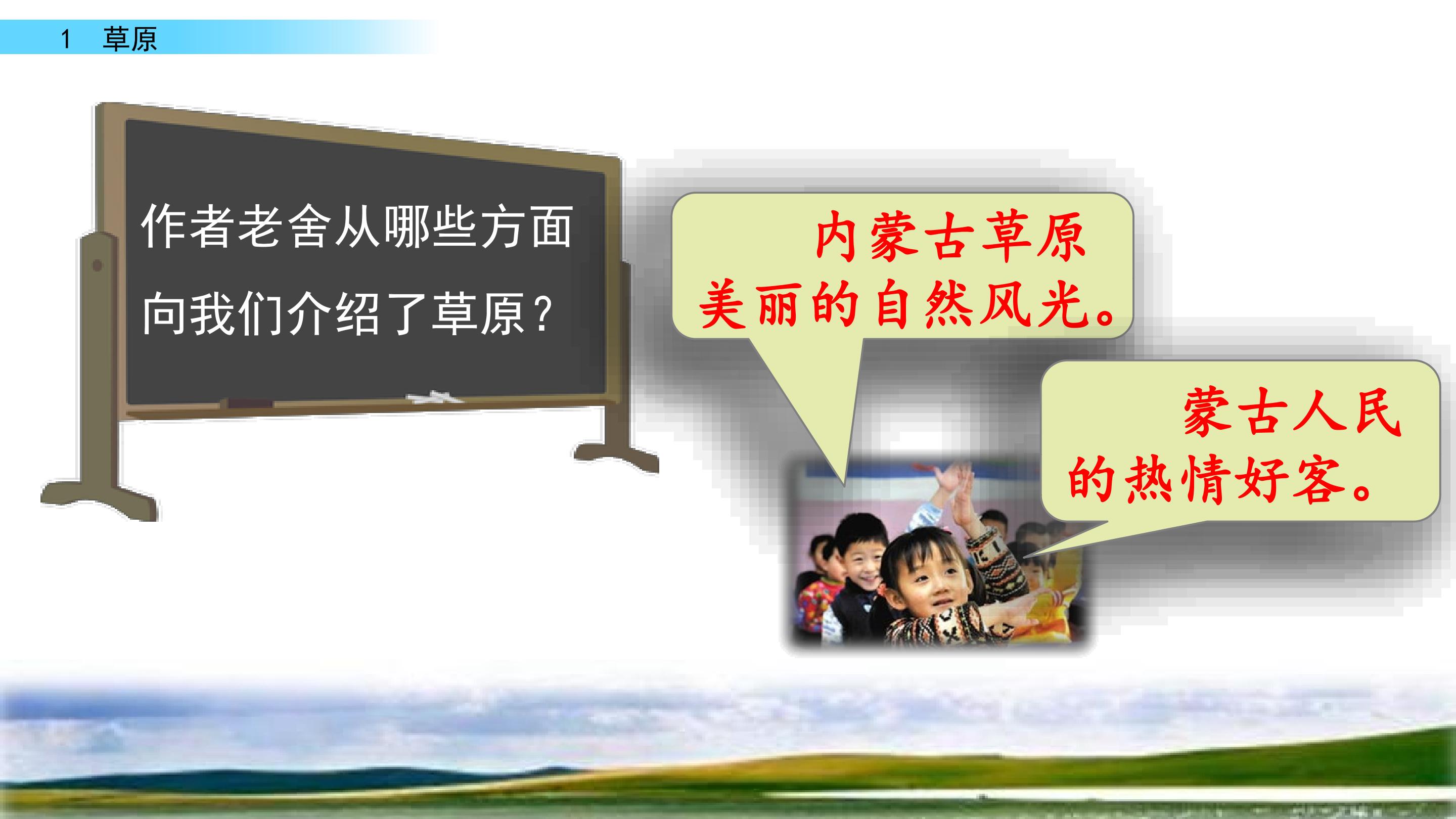 1 草原

作者老舍从哪些方面向我们介绍了草原？

内蒙古草原美丽的自然风光。

蒙古人民的热情好客。